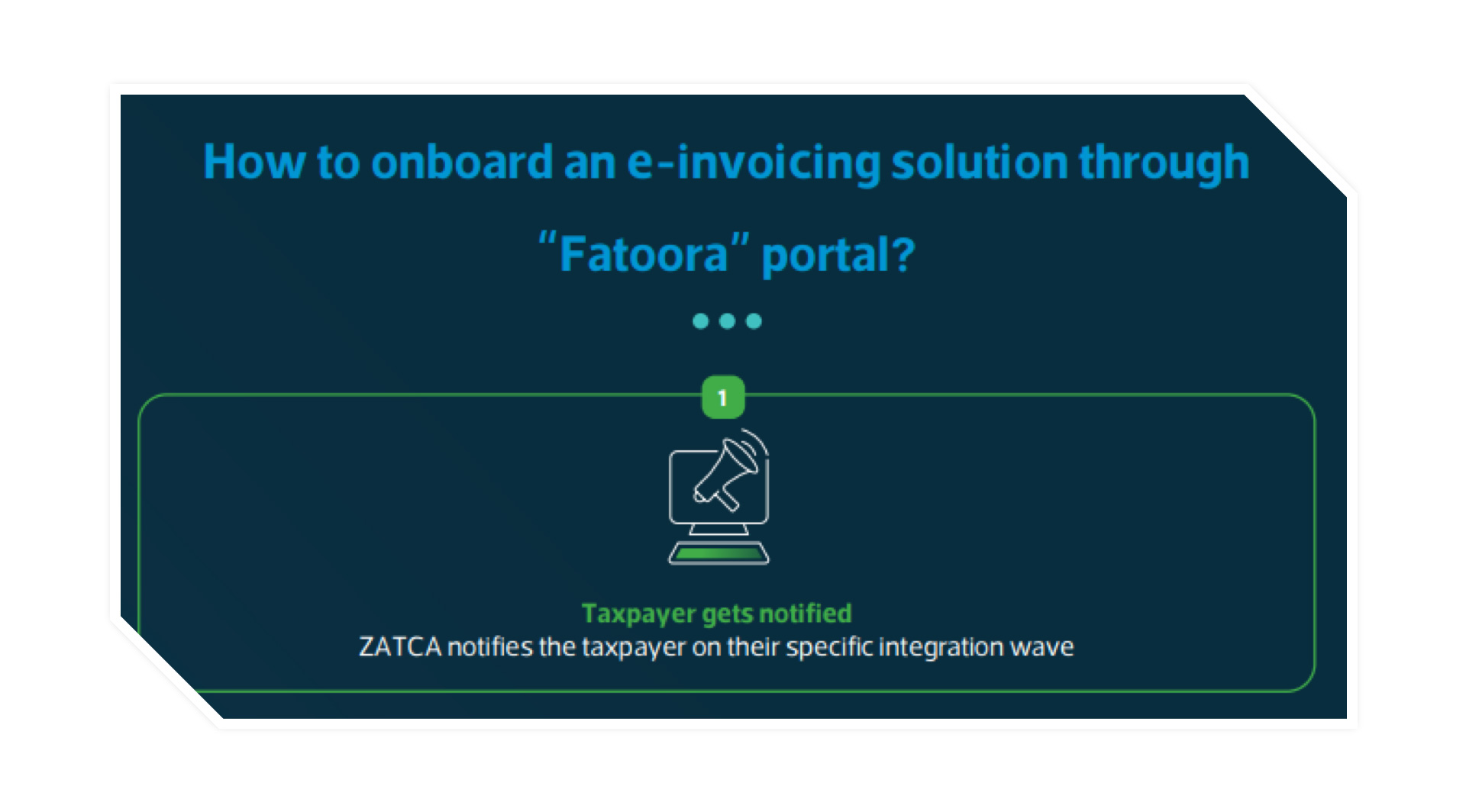 How to onboard an e-invoicing solution through "Fatoora" portal?

1

Taxpayer gets notified
ZATCA notifies the taxpayer on their specific integration wave